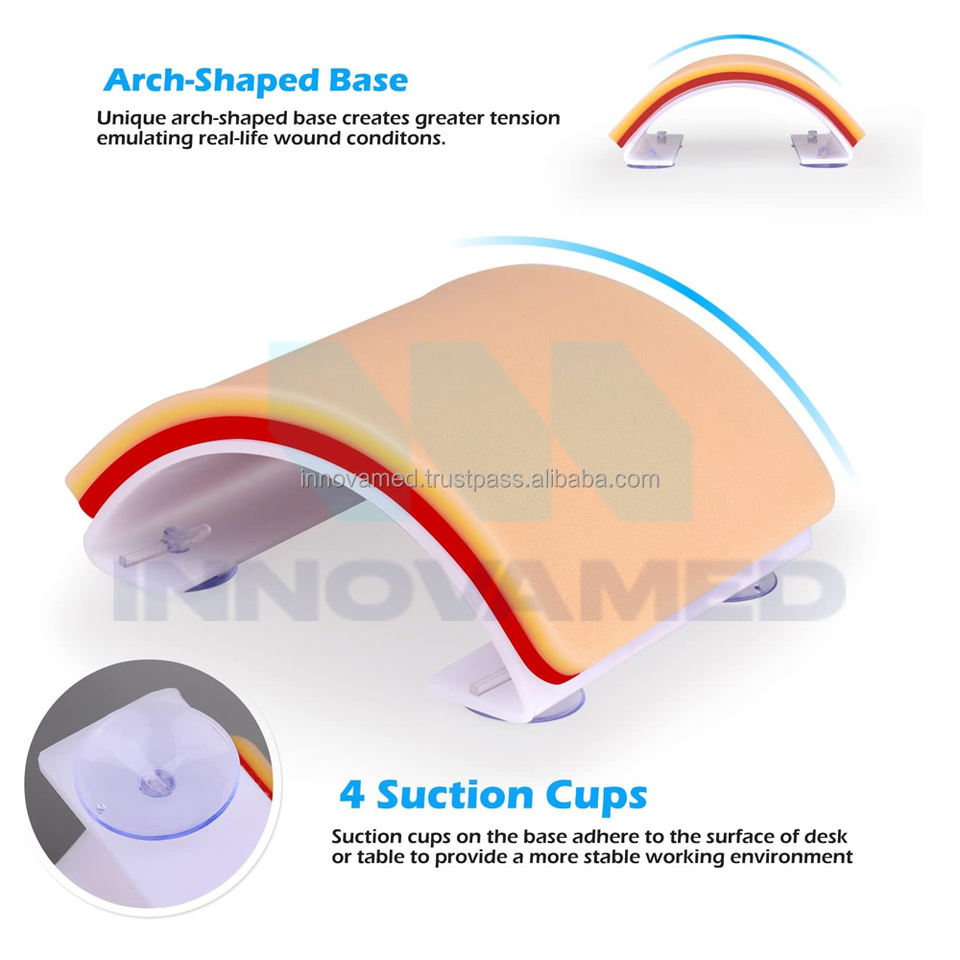 Arch-Shaped Base

Unique arch-shaped base creates greater tension emulating real-life wound conditons.

4 Suction Cups

Suction cups on the base adhere to the surface of desk or table to provide a more stable working environment

innovamed.trustpass.alibaba.com

INNOVAMED